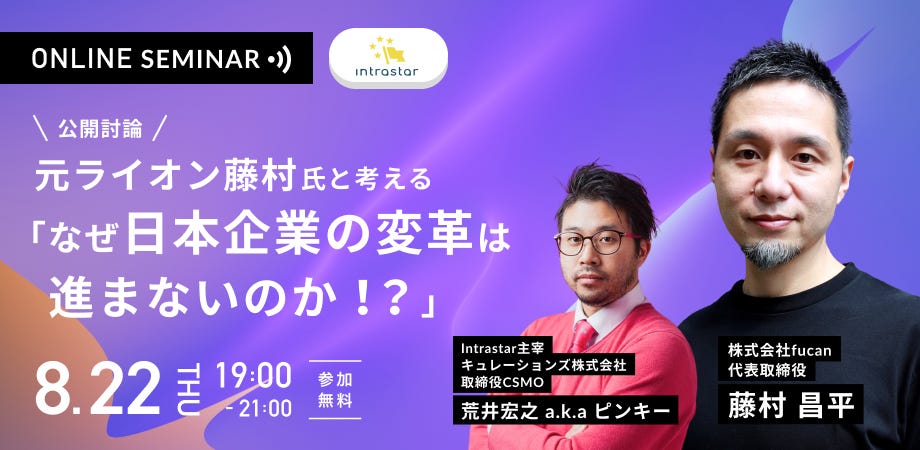 ONLINE SEMINAR

intrastar

＼ 公開討論 ／

元ライオン藤村氏と考える
「なぜ日本企業の変革は進まないのか！？」

8.22 THU 19:00 - 21:00

参加無料

Intrastar主宰
キュレーションズ株式会社
取締役CSMO
荒井宏之 a.k.a ピンキー

株式会社fucan
代表取締役
藤村 昌平